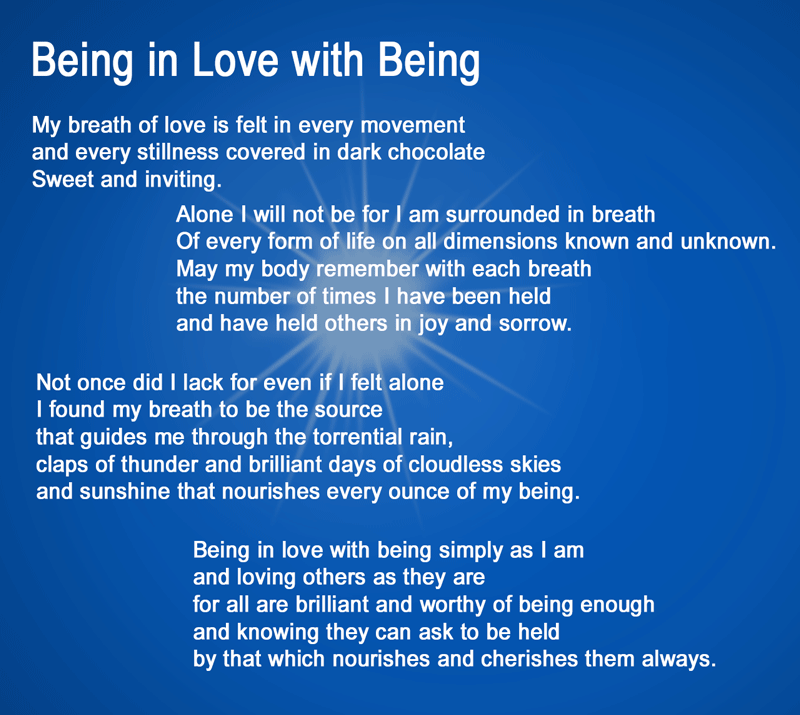 Being in Love with Being

My breath of love is felt in every movement
and every stillness covered in dark chocolate
Sweet and inviting.

Alone I will not be for I am surrounded in breath
Of every form of life on all dimensions known and unknown.
May my body remember with each breath
the number of times I have been held
and have held others in joy and sorrow.

Not once did I lack for even if I felt alone
I found my breath to be the source
that guides me through the torrential rain,
claps of thunder and brilliant days of cloudless skies
and sunshine that nourishes every ounce of my being.

Being in love with being simply as I am
and loving others as they are
for all are brilliant and worthy of being enough
and knowing they can ask to be held
by that which nourishes and cherishes them always.